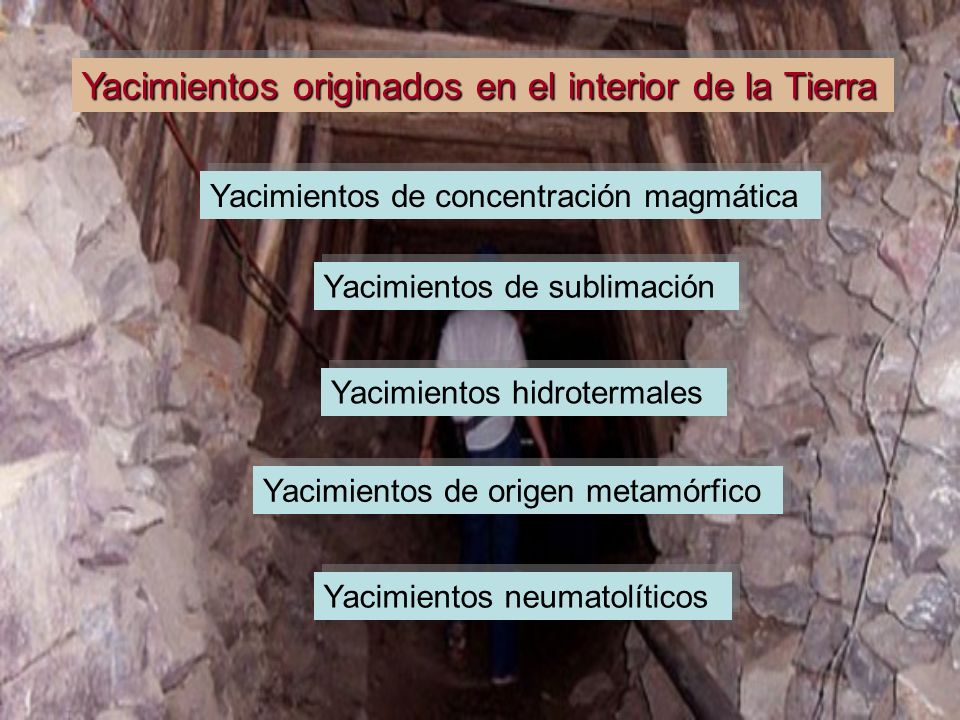 Yacimientos originados en el interior de la Tierra

Yacimientos de concentración magmática

Yacimientos de sublimación

Yacimientos hidrotermales

Yacimientos de origen metamórfico

Yacimientos neumatolíticos